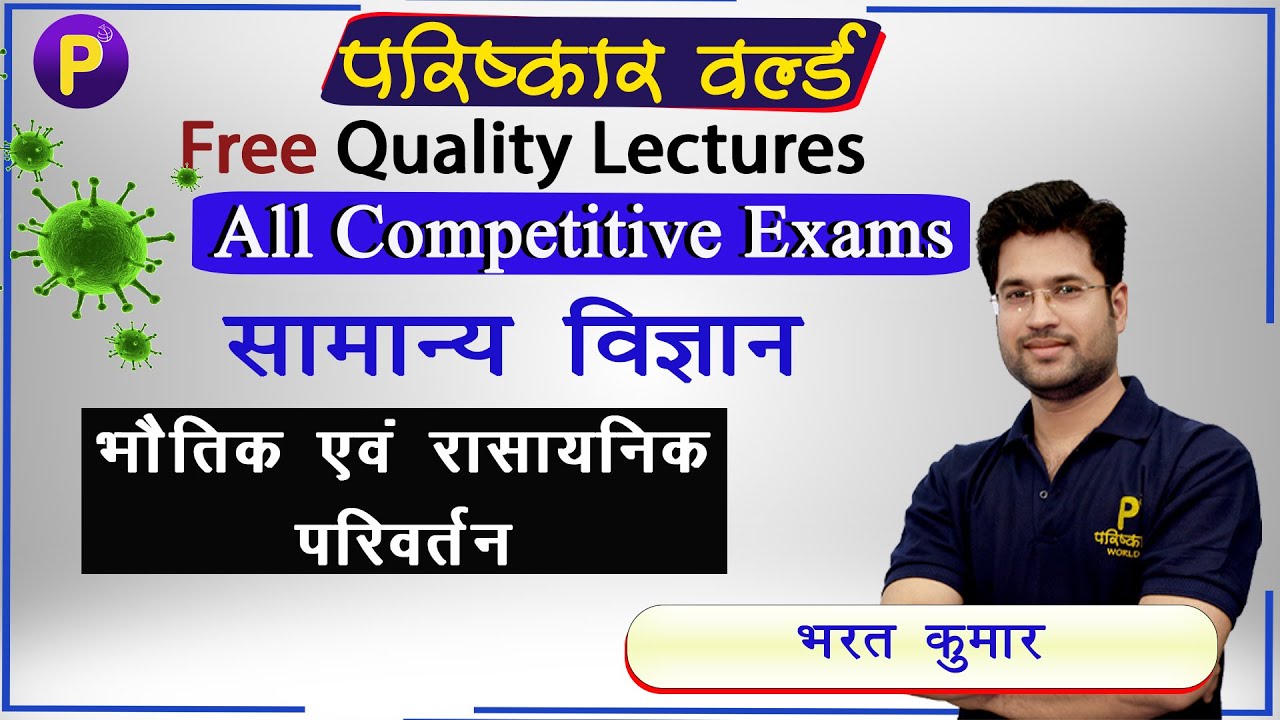 P

परिष्कार वर्ल्ड

Free Quality Lectures

All Competitive Exams

सामान्य विज्ञान

भौतिक एवं रासायनिक परिवर्तन

P
परिष्कार
WORLD

भरत कुमार